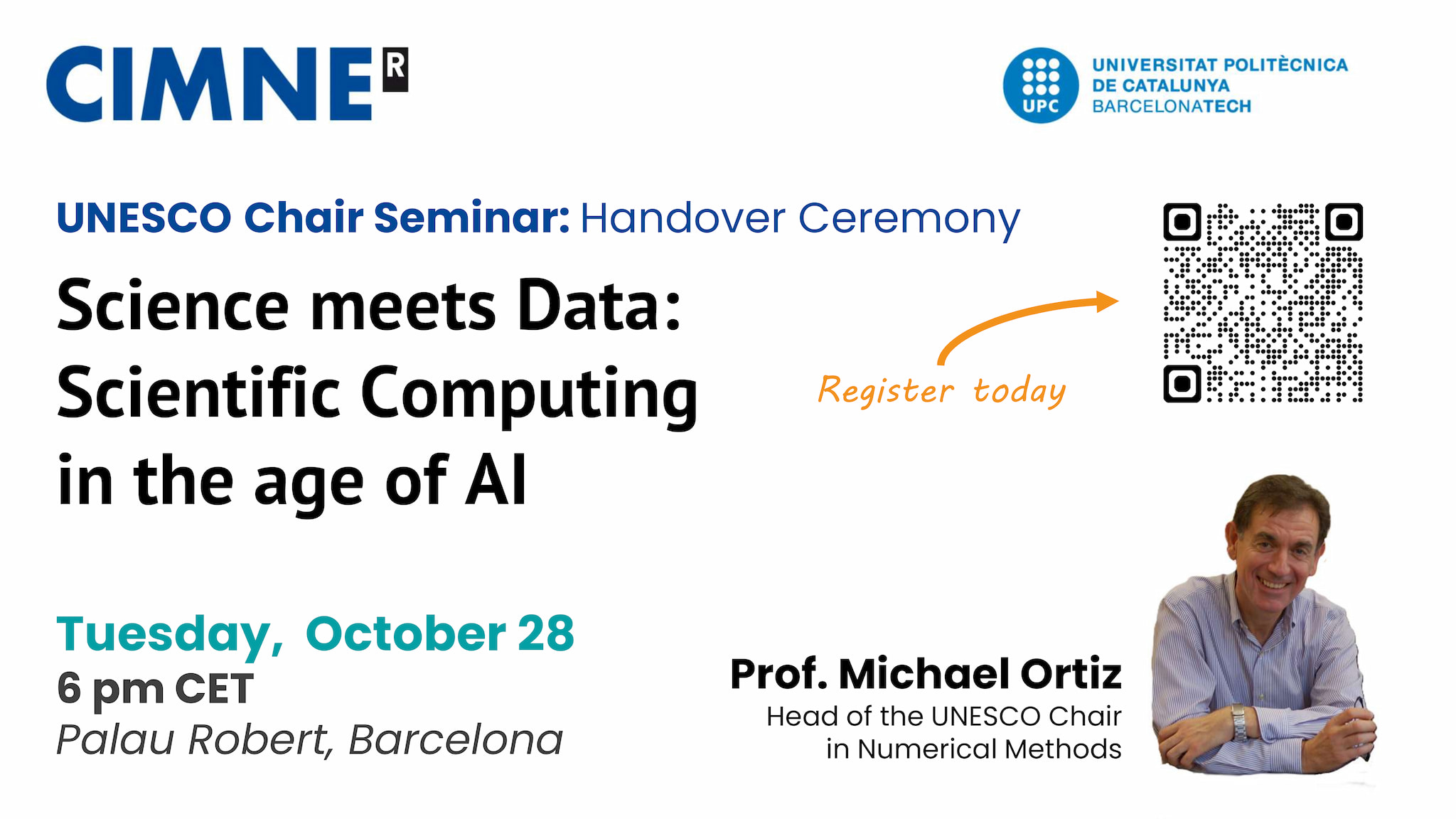 CIMNE R

UPC UNIVERSITAT POLITÈCNICA DE CATALUNYA BARCELONATECH

UNESCO Chair Seminar: Handover Ceremony

Science meets Data: Scientific Computing in the age of AI

Register today

Tuesday, October 28
6 pm CET
Palau Robert, Barcelona

Prof. Michael Ortiz
Head of the UNESCO Chair in Numerical Methods